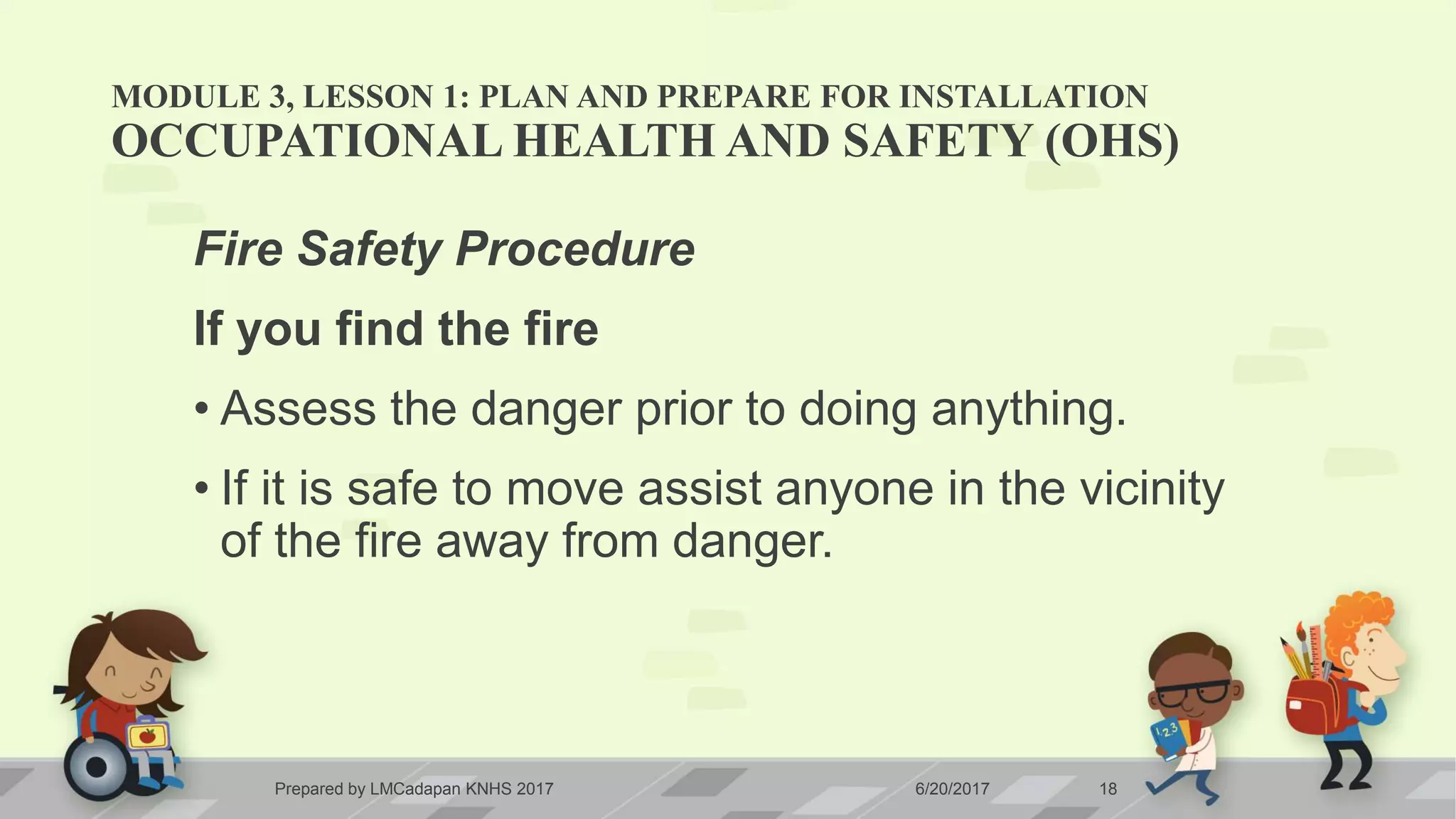 MODULE 3, LESSON 1: PLAN AND PREPARE FOR INSTALLATION
OCCUPATIONAL HEALTH AND SAFETY (OHS)

Fire Safety Procedure

If you find the fire

• Assess the danger prior to doing anything.

• If it is safe to move assist anyone in the vicinity of the fire away from danger.

123

Prepared by LMCadapan KNHS 2017

6/20/2017

18